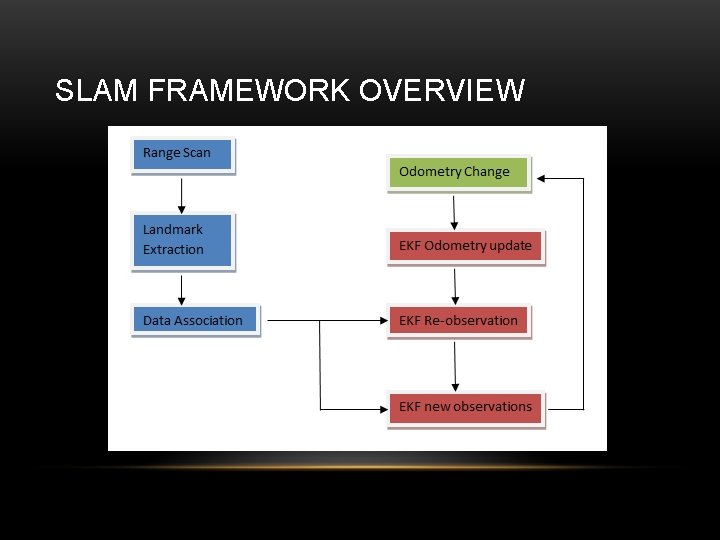 SLAM FRAMEWORK OVERVIEW

Range Scan

Landmark Extraction

Data Association

Odometry Change

EKF Odometry update

EKF Re-observation

EKF new observations